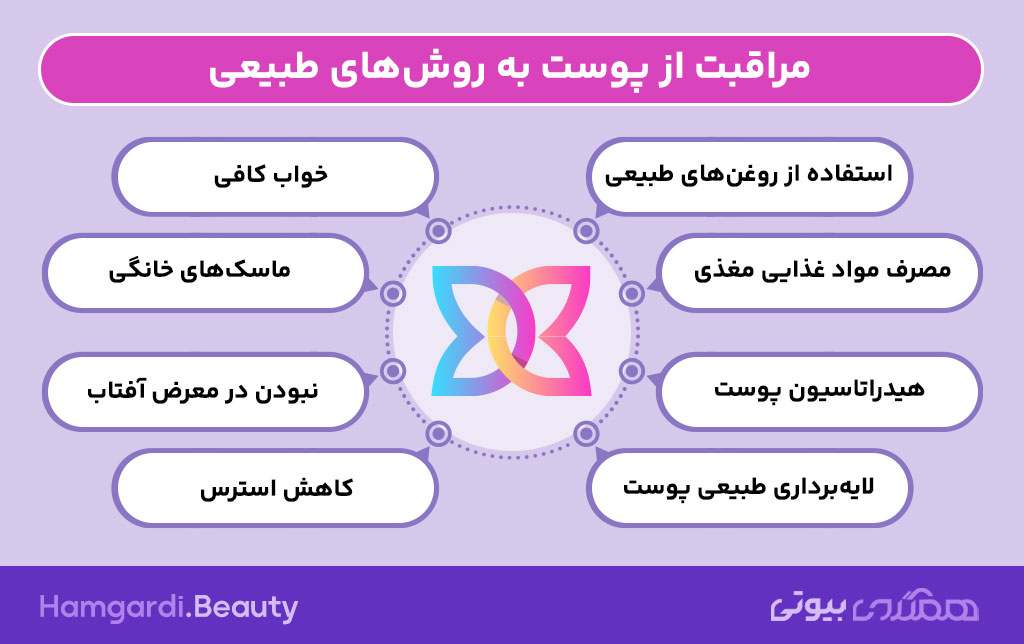 مراقبت از پوست به روش‌های طبیعی

استفاده از روغن‌های طبیعی

مصرف مواد غذایی مغذی

هیدراتاسیون پوست

لایه‌برداری طبیعی پوست

خواب کافی

ماسک‌های خانگی

نبودن در معرض آفتاب

کاهش استرس

Hamgardi.Beauty

همگردی بیوتی